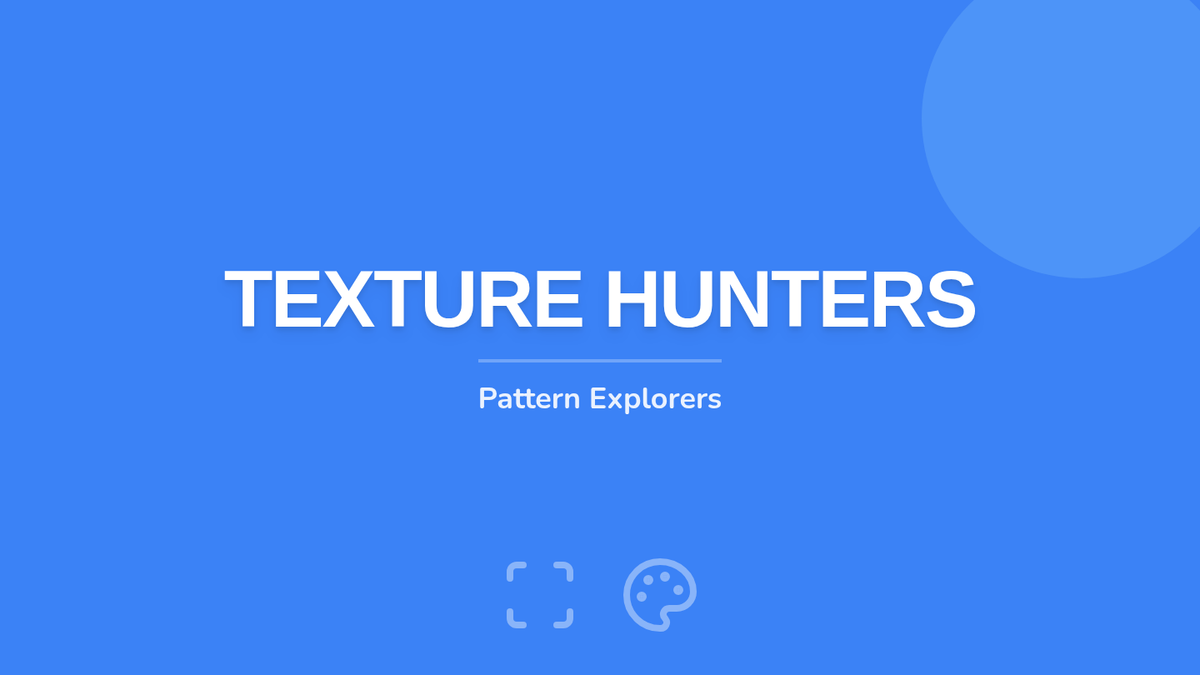 TEXTURE HUNTERS

Pattern Explorers